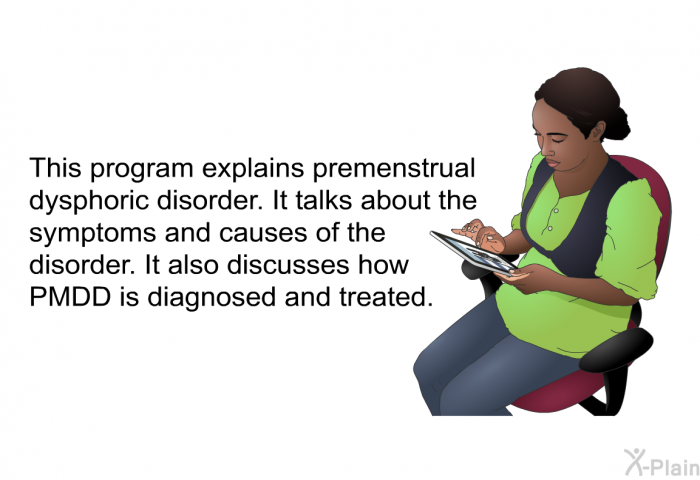 This program explains premenstrual dysphoric disorder. It talks about the symptoms and causes of the disorder. It also discusses how PMDD is diagnosed and treated.

X-Plain